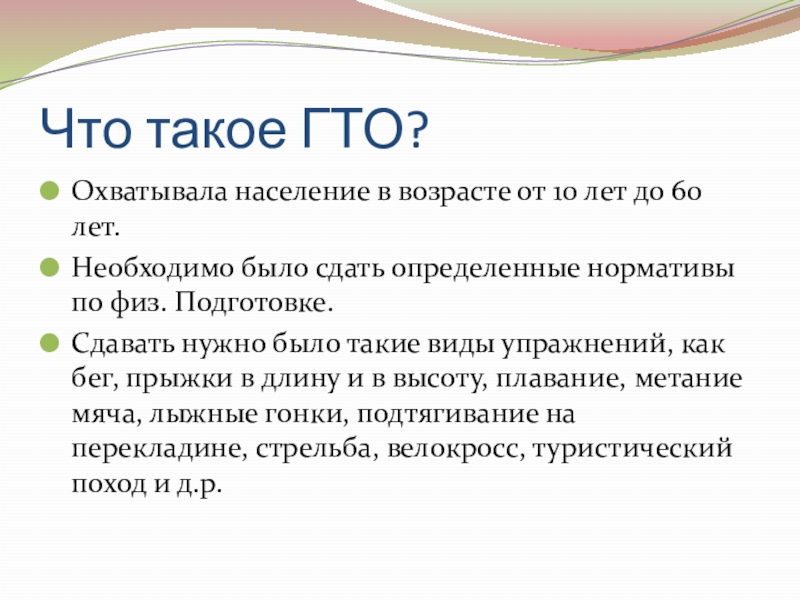 Что такое ГТО?

Охватывала население в возрасте от 10 лет до 60 лет.

Необходимо было сдать определенные нормативы по физ. Подготовке.

Сдавать нужно было такие виды упражнений, как бег, прыжки в длину и в высоту, плавание, метание мяча, лыжные гонки, подтягивание на перекладине, стрельба, велокросс, туристический поход и д.р.